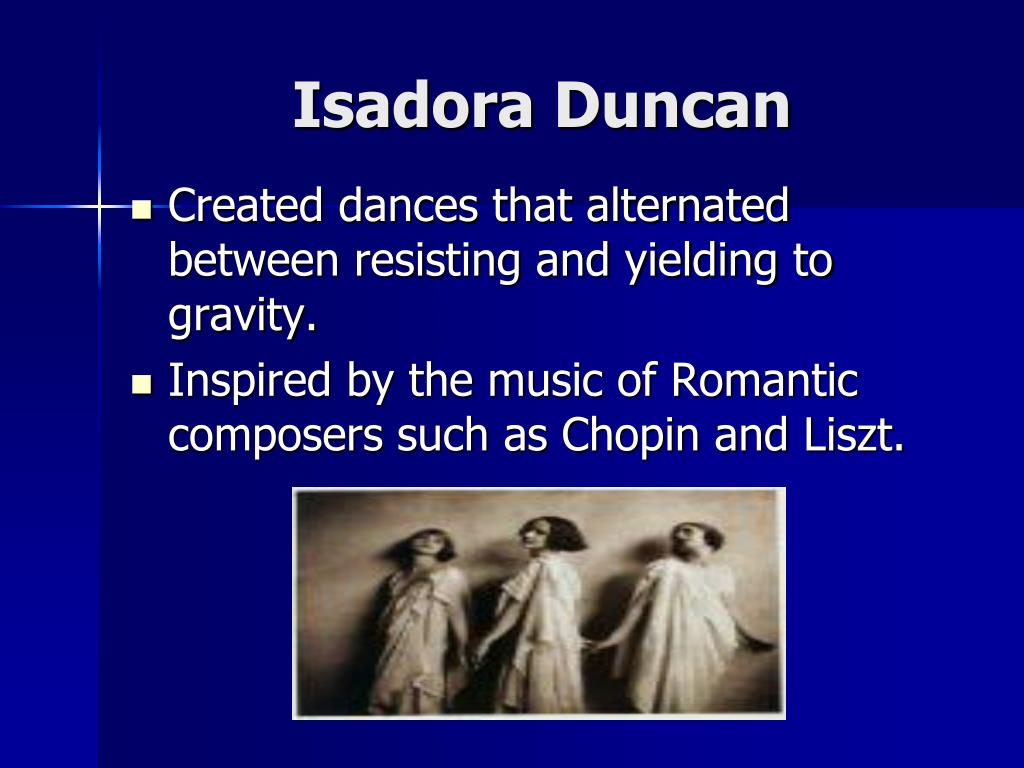 Isadora Duncan

- Created dances that alternated between resisting and yielding to gravity.
- Inspired by the music of Romantic composers such as Chopin and Liszt.